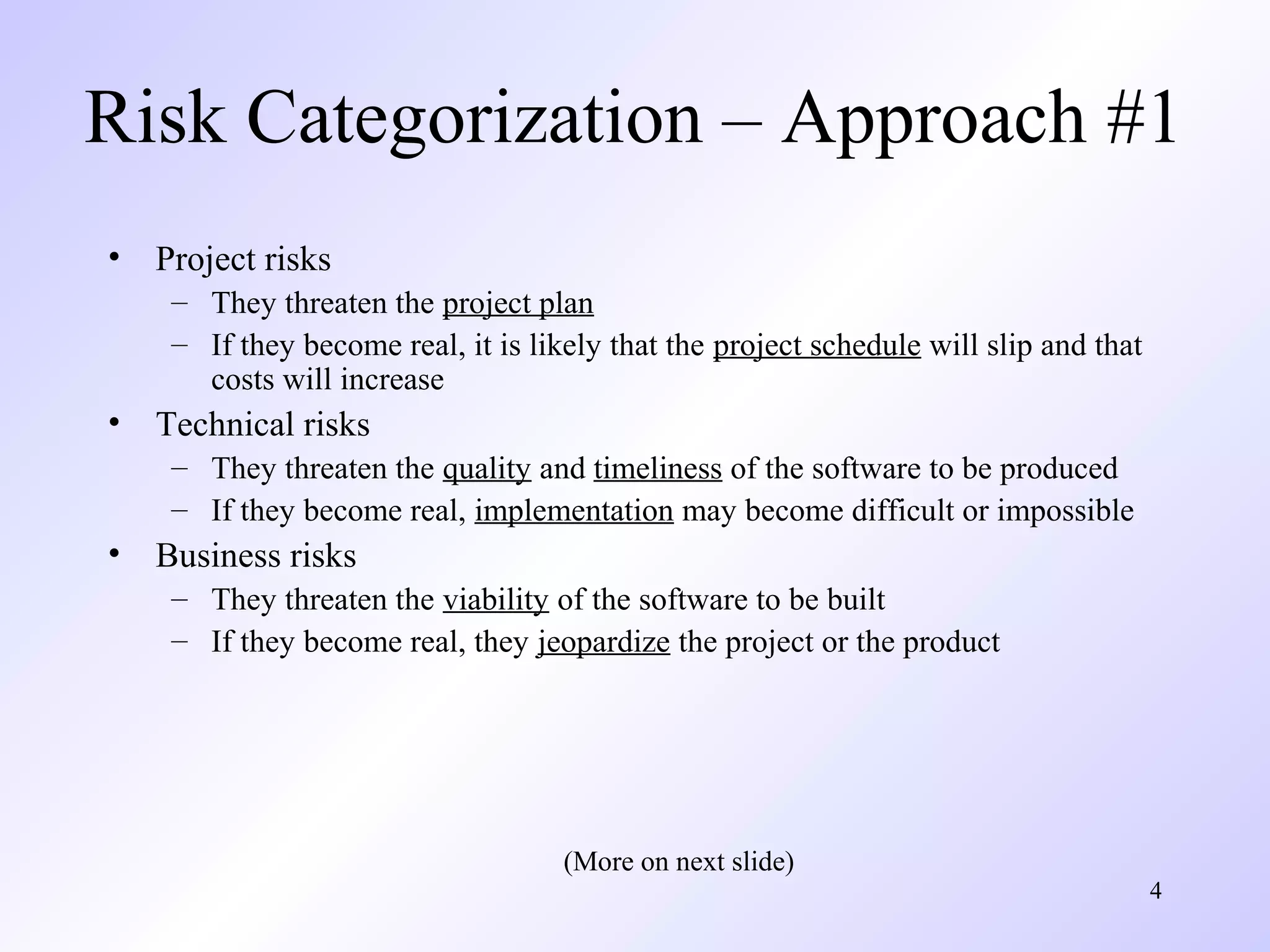 Risk Categorization – Approach #1

• Project risks
  – They threaten the project plan
  – If they become real, it is likely that the project schedule will slip and that costs will increase
• Technical risks
  – They threaten the quality and timeliness of the software to be produced
  – If they become real, implementation may become difficult or impossible
• Business risks
  – They threaten the viability of the software to be built
  – If they become real, they jeopardize the project or the product

(More on next slide)

4